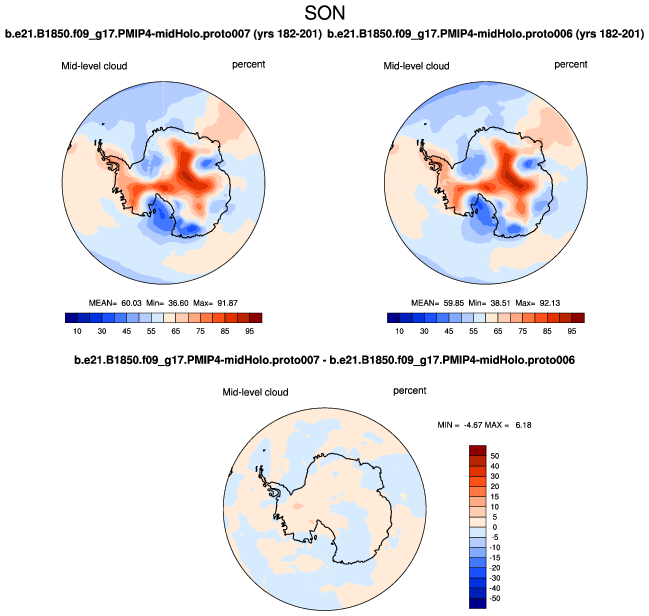 SON

b.e21.B1850.f09_g17.PMIP4-midHolo.proto007 (yrs 182-201)

Mid-level cloud percent

MEAN= 60.03 Min= 36.60 Max= 91.87

10 30 45 55 65 75 85 95

b.e21.B1850.f09_g17.PMIP4-midHolo.proto006 (yrs 182-201)

Mid-level cloud percent

MEAN= 59.85 Min= 38.51 Max= 92.13

10 30 45 55 65 75 85 95

b.e21.B1850.f09_g17.PMIP4-midHolo.proto007 - b.e21.B1850.f09_g17.PMIP4-midHolo.proto006

Mid-level cloud percent

MIN = -4.67 MAX = 6.18

50
40
30
20
15
10
5
0
-5
-10
-15
-20
-30
-40
-50